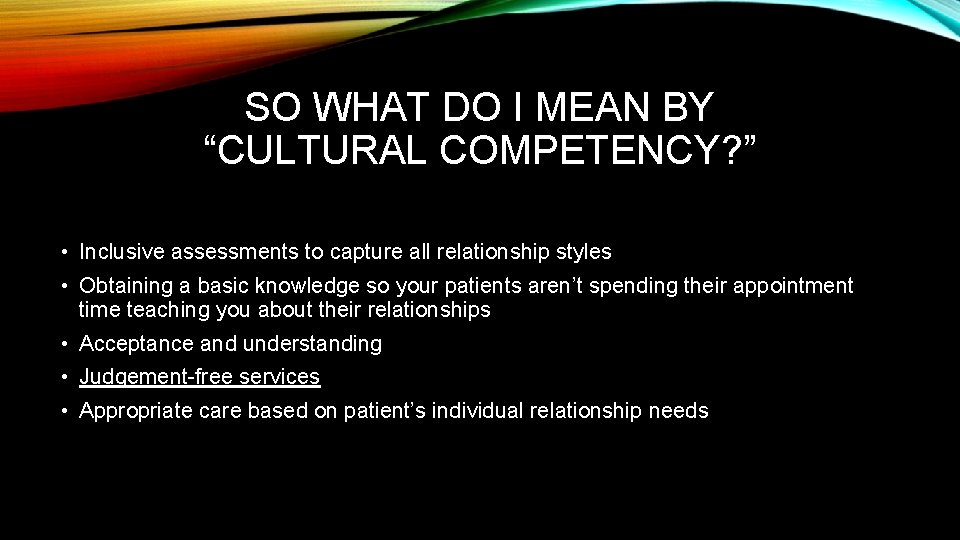 SO WHAT DO I MEAN BY “CULTURAL COMPETENCY?”

• Inclusive assessments to capture all relationship styles
• Obtaining a basic knowledge so your patients aren’t spending their appointment time teaching you about their relationships
• Acceptance and understanding
• Judgement-free services
• Appropriate care based on patient’s individual relationship needs